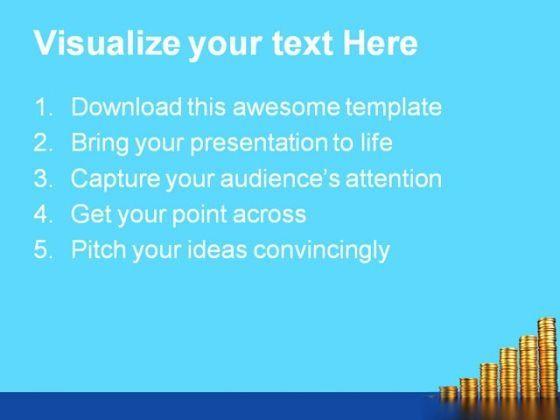 Visualize your text Here

1. Download this awesome template
2. Bring your presentation to life
3. Capture your audience's attention
4. Get your point across
5. Pitch your ideas convincingly